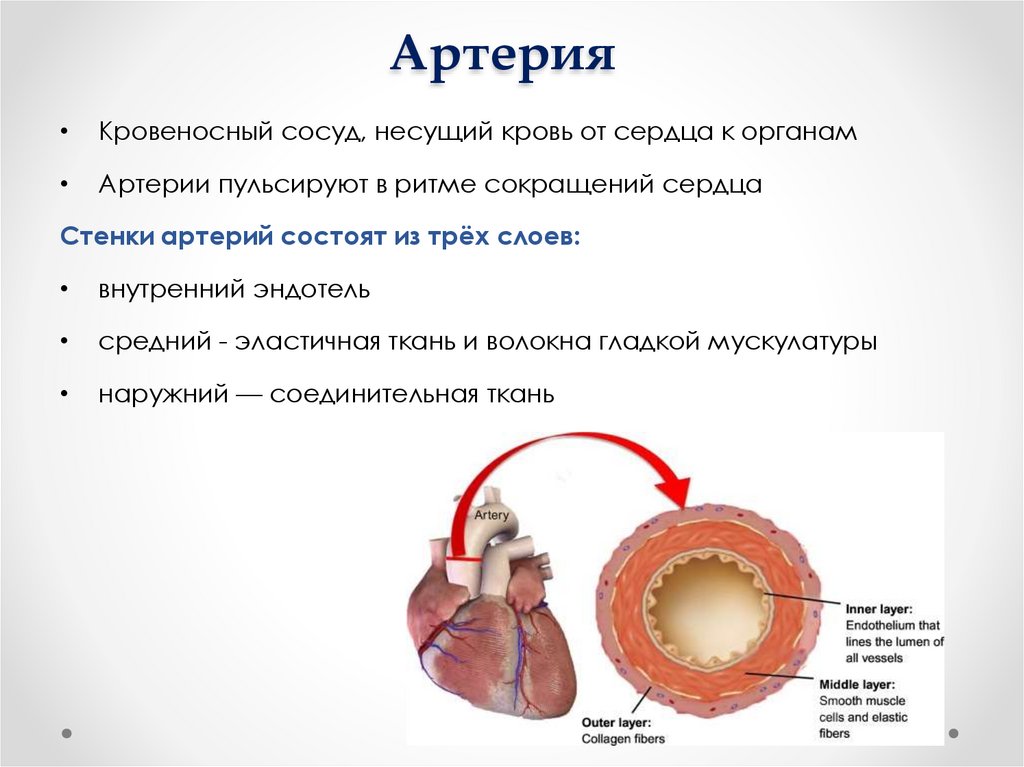 Артерия

• Кровеносный сосуд, несущий кровь от сердца к органам

• Артерии пульсируют в ритме сокращений сердца

Стенки артерий состоят из трёх слоев:

• внутренний эндотель

• средний - эластичная ткань и волокна гладкой мускулатуры

• наружний — соединительная ткань

Artery

Inner layer: Endothelium that lines the lumen of all vessels

Middle layer: Smooth muscle cells and elastic fibers

Outer layer: Collagen fibers